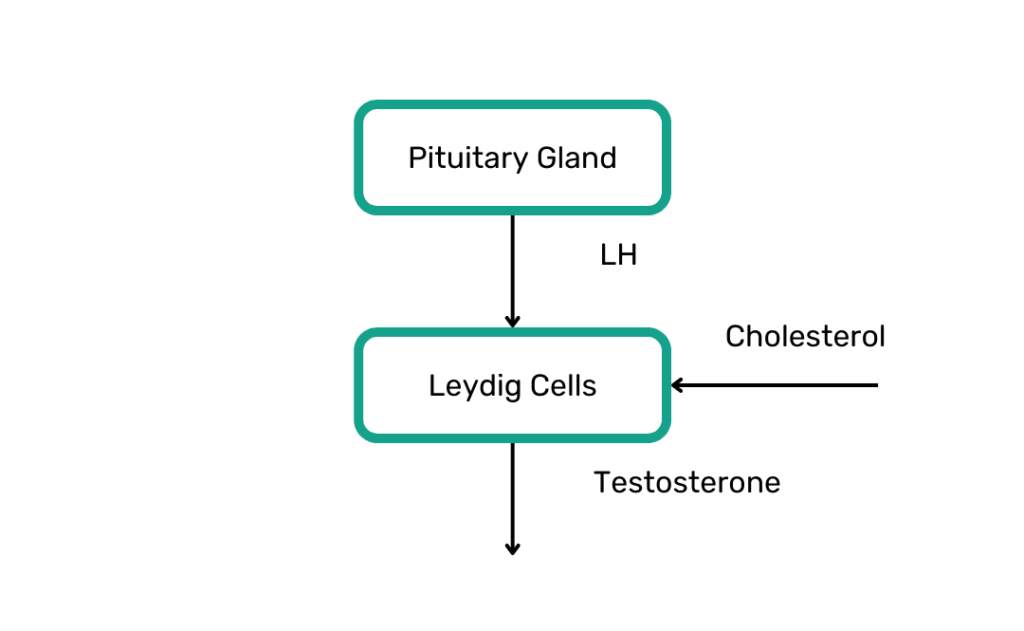 Pituitary Gland

LH

Cholesterol

Leydig Cells

Testosterone